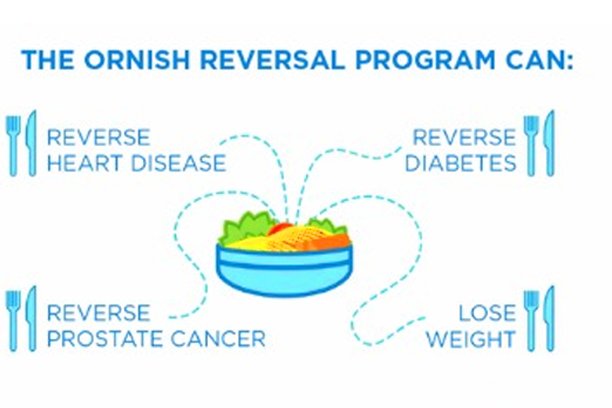 THE ORNISH REVERSAL PROGRAM CAN:

REVERSE HEART DISEASE

REVERSE DIABETES

REVERSE PROSTATE CANCER

LOSE WEIGHT